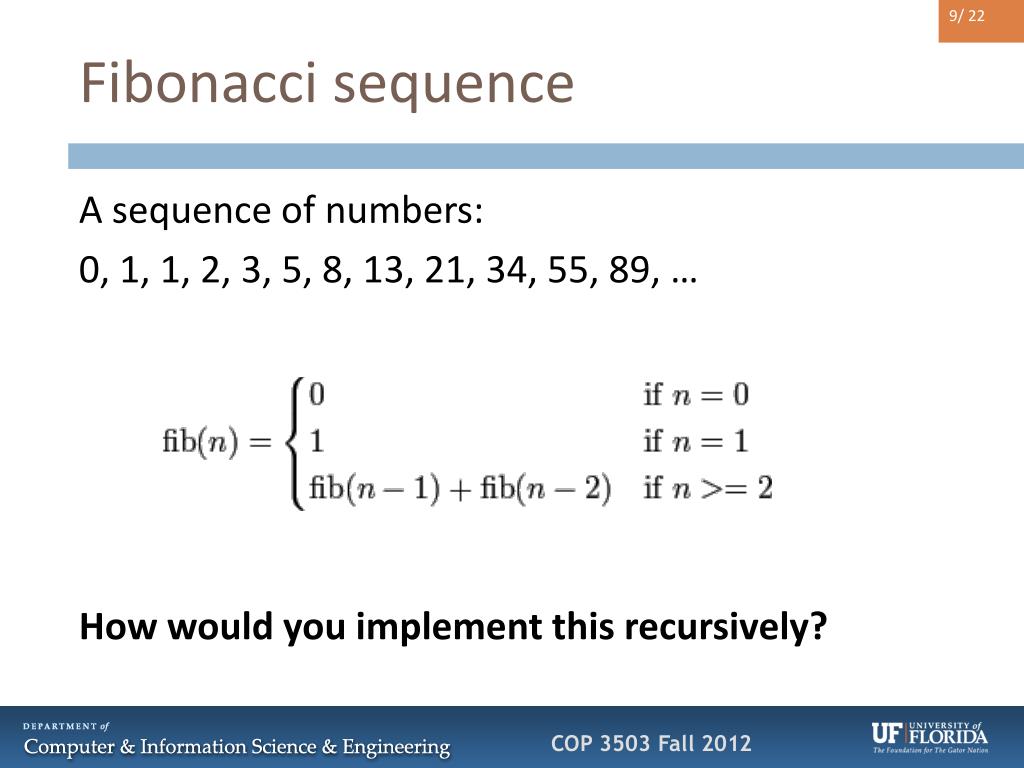 9/ 22

Fibonacci sequence

A sequence of numbers:

0, 1, 1, 2, 3, 5, 8, 13, 21, 34, 55, 89, …

$\text{fib}(n) = \begin{cases} 0 & \text{if } n = 0 \\ 1 & \text{if } n = 1 \\ \text{fib}(n-1) + \text{fib}(n-2) & \text{if } n >= 2 \end{cases}$

**How would you implement this recursively?**

DEPARTMENT of
Computer & Information Science & Engineering

COP 3503 Fall 2012

UF UNIVERSITY of FLORIDA
The Foundation for The Gator Nation